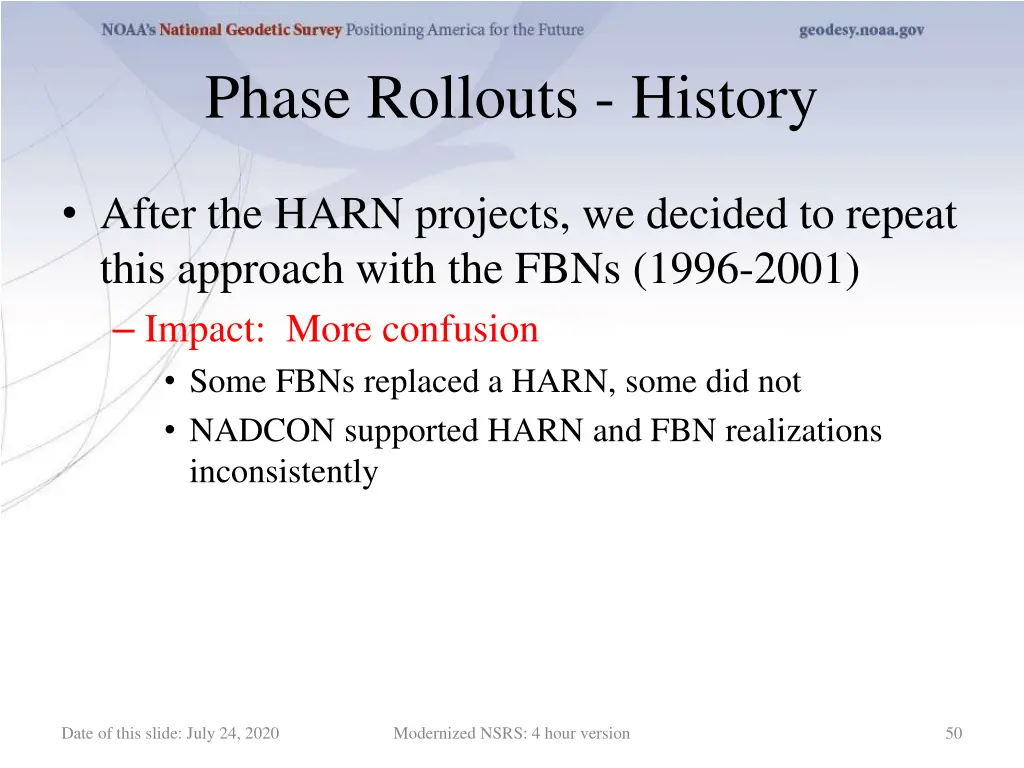 NOAA's National Geodetic Survey Positioning America for the Future geodesy.noaa.gov

Phase Rollouts - History

• After the HARN projects, we decided to repeat this approach with the FBNs (1996-2001)
– Impact: More confusion
• Some FBNs replaced a HARN, some did not
• NADCON supported HARN and FBN realizations inconsistently

Date of this slide: July 24, 2020 Modernized NSRS: 4 hour version 50